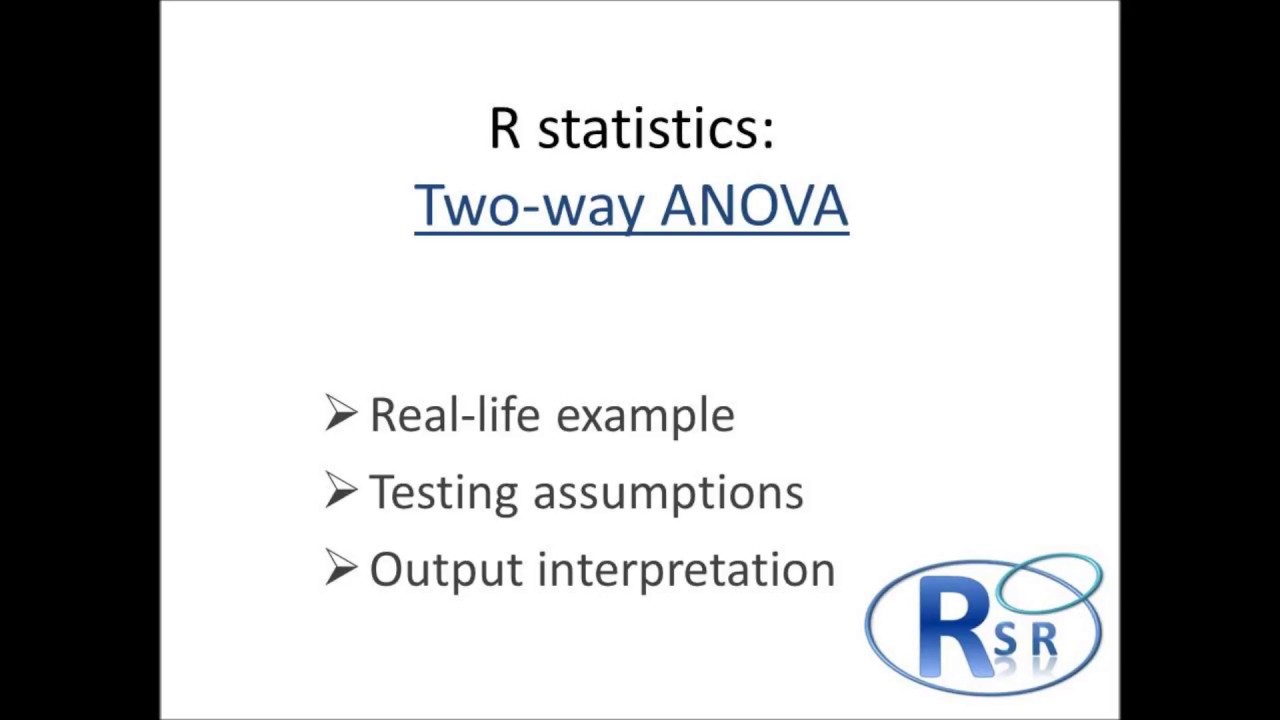 R statistics:
Two-way ANOVA

➢ Real-life example
➢ Testing assumptions
➢ Output interpretation

RSR